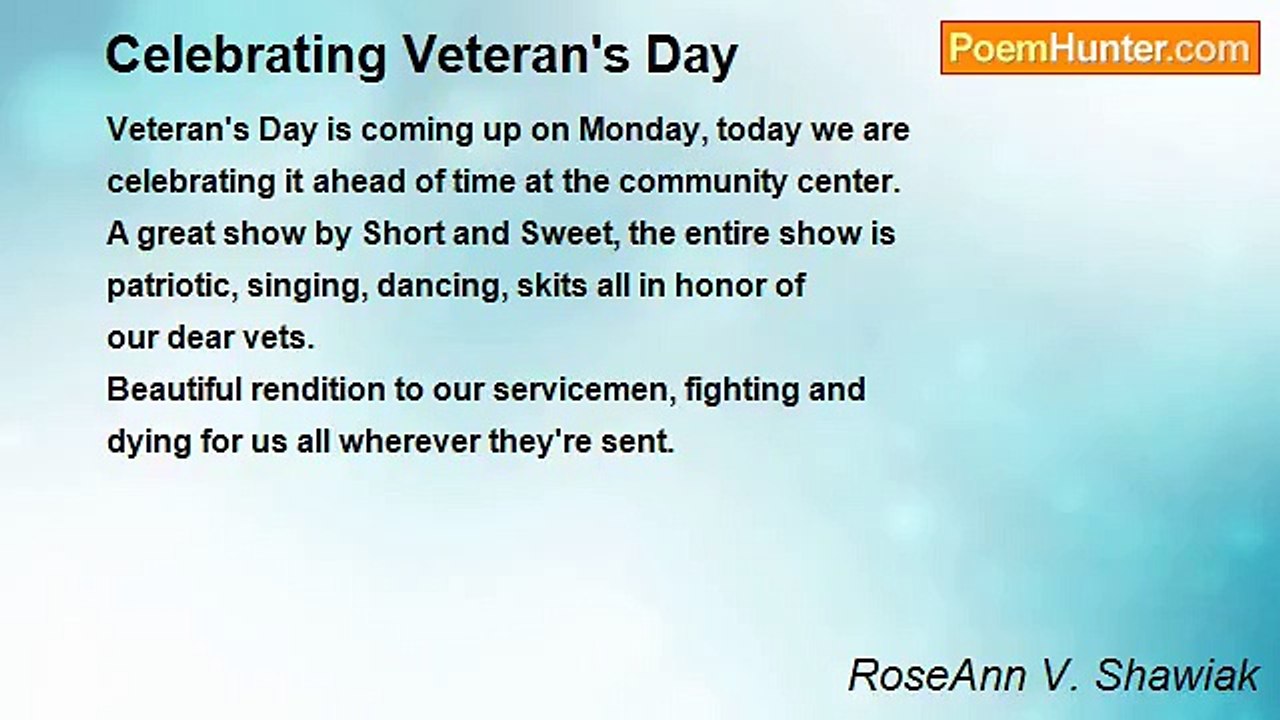 Celebrating Veteran's Day

PoemHunter.com

Veteran's Day is coming up on Monday, today we are celebrating it ahead of time at the community center.
A great show by Short and Sweet, the entire show is patriotic, singing, dancing, skits all in honor of our dear vets.
Beautiful rendition to our servicemen, fighting and dying for us all wherever they're sent.

RoseAnn V. Shawiak